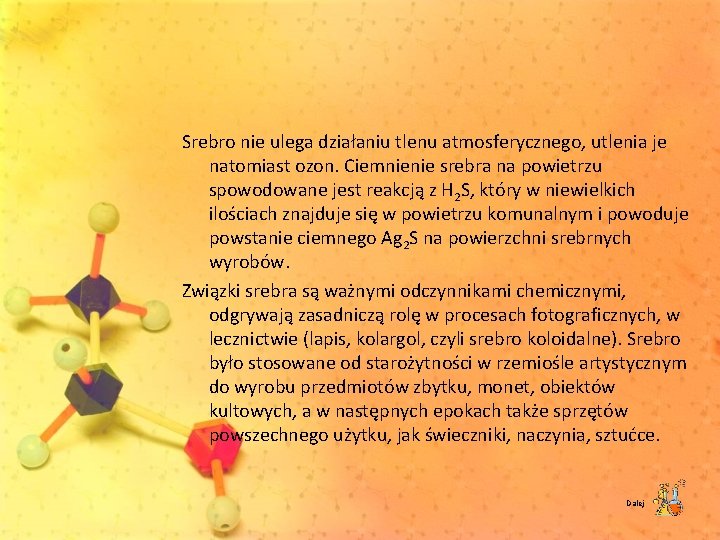 Srebro nie ulega działaniu tlenu atmosferycznego, utlenia je natomiast ozon. Ciemnienie srebra na powietrzu spowodowane jest reakcją z $H_2S$, który w niewielkich ilościach znajduje się w powietrzu komunalnym i powoduje powstanie ciemnego $Ag_2S$ na powierzchni srebrnych wyrobów.

Związki srebra są ważnymi odczynnikami chemicznymi, odgrywają zasadniczą rolę w procesach fotograficznych, w lecznictwie (lapis, kolargol, czyli srebro koloidalne). Srebro było stosowane od starożytności w rzemiośle artystycznym do wyrobu przedmiotów zbytku, monet, obiektów kultowych, a w następnych epokach także sprzętów powszechnego użytku, jak świeczniki, naczynia, sztućce.

Dalej